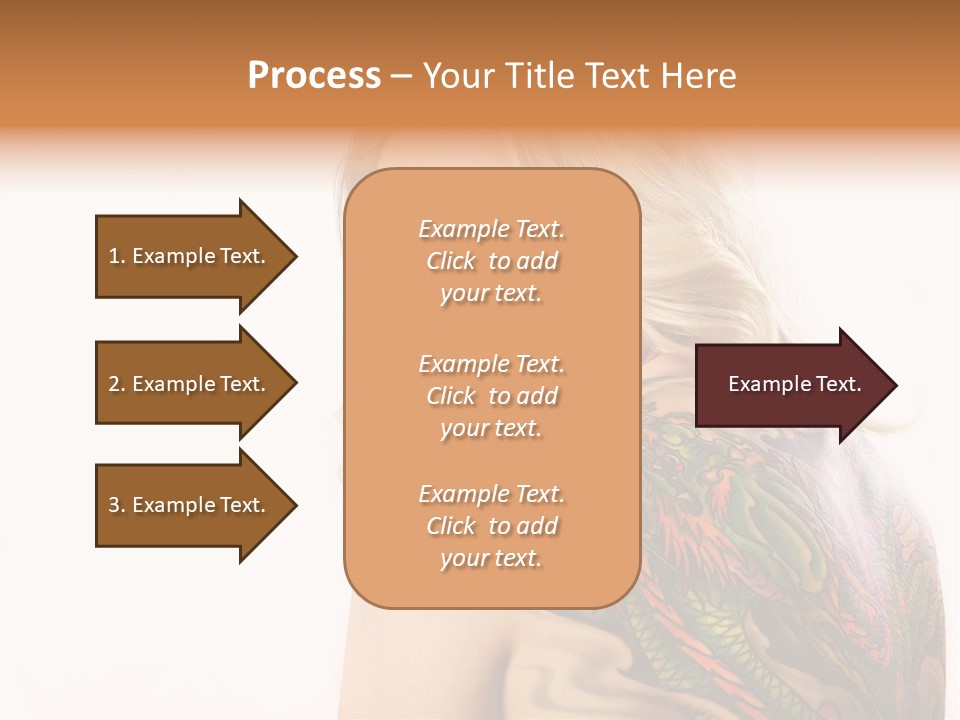 Process – Your Title Text Here

1. Example Text.

2. Example Text.

3. Example Text.

Example Text. Click to add your text.

Example Text. Click to add your text.

Example Text. Click to add your text.

Example Text.